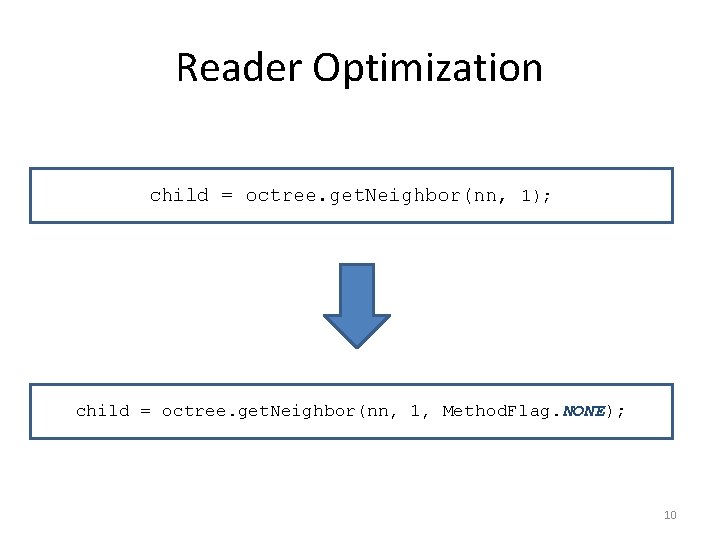 Reader Optimization

child = octree.getNeighbor(nn, 1);

child = octree.getNeighbor(nn, 1, MethodFlag.NONE);

10